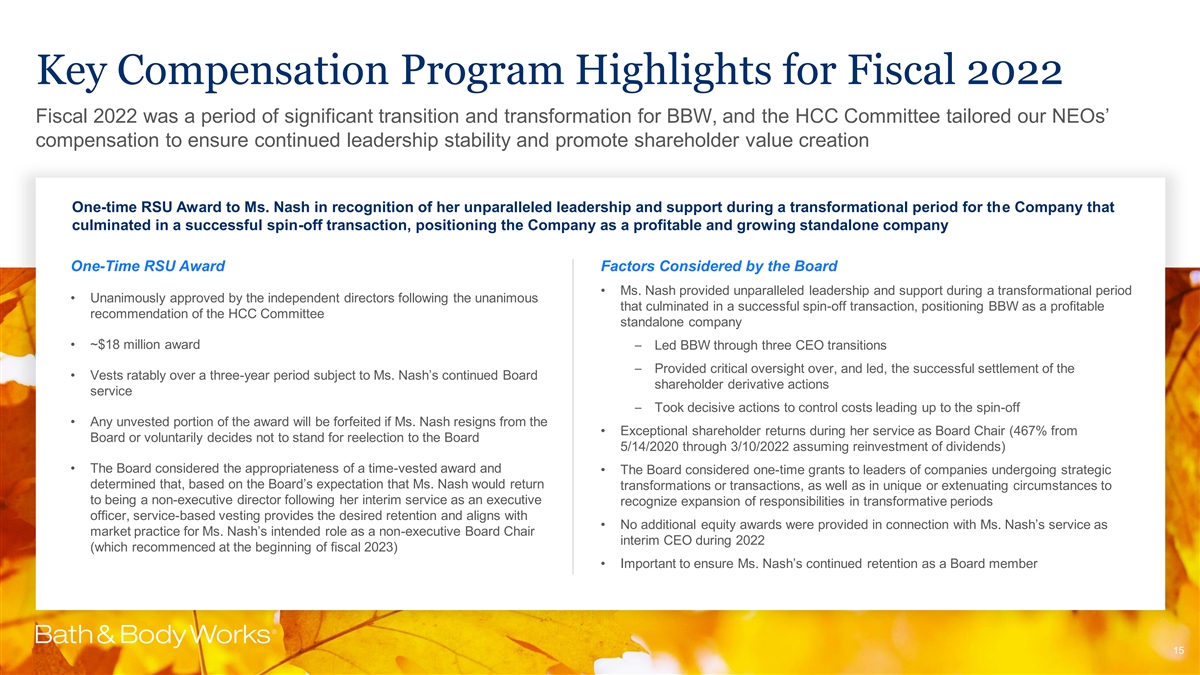 Key Compensation Program Highlights for Fiscal 2022

Fiscal 2022 was a period of significant transition and transformation for BBW, and the HCC Committee tailored our NEOs' compensation to ensure continued leadership stability and promote shareholder value creation

One-time RSU Award to Ms. Nash in recognition of her unparalleled leadership and support during a transformational period for the Company that culminated in a successful spin-off transaction, positioning the Company as a profitable and growing standalone company

One-Time RSU Award

• Unanimously approved by the independent directors following the unanimous recommendation of the HCC Committee

• ~$18 million award

• Vests ratably over a three-year period subject to Ms. Nash's continued Board service

• Any unvested portion of the award will be forfeited if Ms. Nash resigns from the Board or voluntarily decides not to stand for reelection to the Board

• The Board considered the appropriateness of a time-vested award and determined that, based on the Board's expectation that Ms. Nash would return to being a non-executive director following her interim service as an executive officer, service-based vesting provides the desired retention and aligns with market practice for Ms. Nash's intended role as a non-executive Board Chair (which recommenced at the beginning of fiscal 2023)

Factors Considered by the Board

• Ms. Nash provided unparalleled leadership and support during a transformational period that culminated in a successful spin-off transaction, positioning BBW as a profitable standalone company

– Led BBW through three CEO transitions

– Provided critical oversight over, and led, the successful settlement of the shareholder derivative actions

– Took decisive actions to control costs leading up to the spin-off

• Exceptional shareholder returns during her service as Board Chair (467% from 5/14/2020 through 3/10/2022 assuming reinvestment of dividends)

• The Board considered one-time grants to leaders of companies undergoing strategic transformations or transactions, as well as in unique or extenuating circumstances to recognize expansion of responsibilities in transformative periods

• No additional equity awards were provided in connection with Ms. Nash's service as interim CEO during 2022

• Important to ensure Ms. Nash's continued retention as a Board member

Bath & Body Works®

15